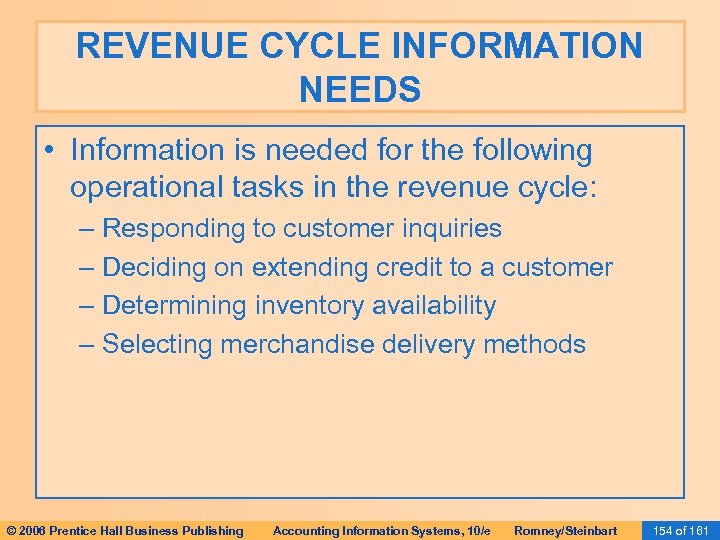 REVENUE CYCLE INFORMATION NEEDS

• Information is needed for the following operational tasks in the revenue cycle:
– Responding to customer inquiries
– Deciding on extending credit to a customer
– Determining inventory availability
– Selecting merchandise delivery methods

© 2006 Prentice Hall Business Publishing Accounting Information Systems, 10/e Romney/Steinbart 154 of 161